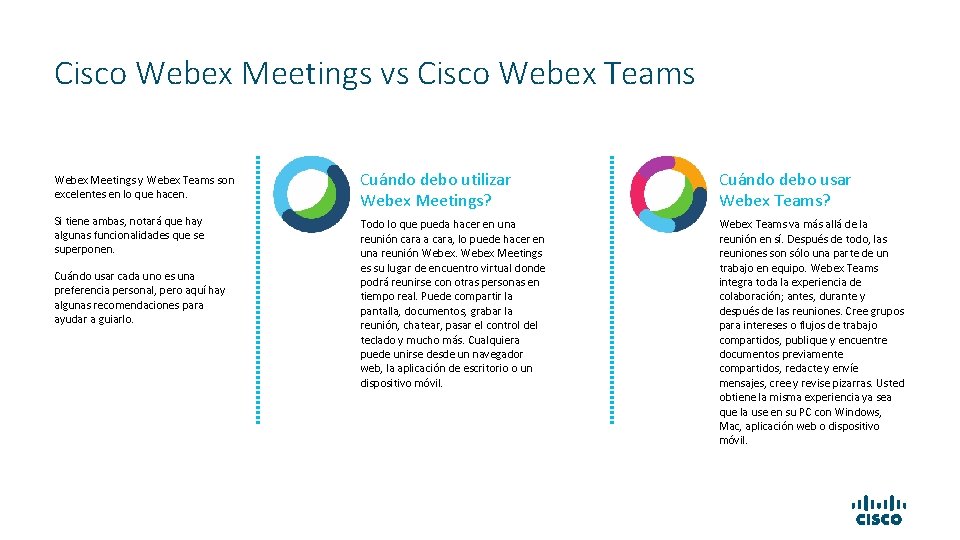 Cisco Webex Meetings vs Cisco Webex Teams

Webex Meetings y Webex Teams son excelentes en lo que hacen.

Si tiene ambas, notará que hay algunas funcionalidades que se superponen.

Cuándo usar cada uno es una preferencia personal, pero aquí hay algunas recomendaciones para ayudar a guiarlo.

Cuándo debo utilizar Webex Meetings?

Todo lo que pueda hacer en una reunión cara a cara, lo puede hacer en una reunión Webex. Webex Meetings es su lugar de encuentro virtual donde podrá reunirse con otras personas en tiempo real. Puede compartir la pantalla, documentos, grabar la reunión, chatear, pasar el control del teclado y mucho más. Cualquiera puede unirse desde un navegador web, la aplicación de escritorio o un dispositivo móvil.

Cuándo debo usar Webex Teams?

Webex Teams va más allá de la reunión en sí. Después de todo, las reuniones son sólo una parte de un trabajo en equipo. Webex Teams integra toda la experiencia de colaboración; antes, durante y después de las reuniones. Cree grupos para intereses o flujos de trabajo compartidos, publique y encuentre documentos previamente compartidos, redacte y envíe mensajes, cree y revise pizarras. Usted obtiene la misma experiencia ya sea que la use en su PC con Windows, Mac, aplicación web o dispositivo móvil.

CISCO